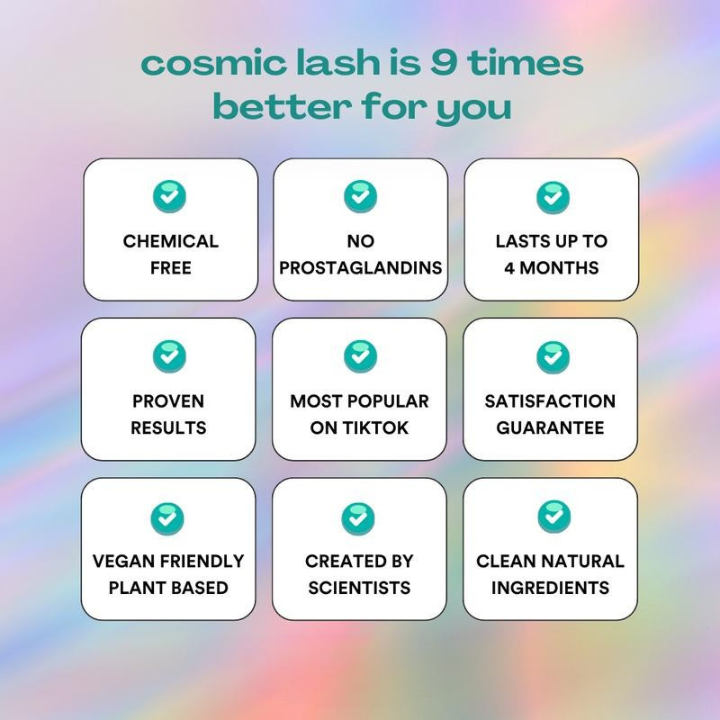 cosmic lash is 9 times better for you

CHEMICAL FREE

NO PROSTAGLANDINS

LASTS UP TO 4 MONTHS

PROVEN RESULTS

MOST POPULAR ON TIKTOK

SATISFACTION GUARANTEE

VEGAN FRIENDLY PLANT BASED

CREATED BY SCIENTISTS

CLEAN NATURAL INGREDIENTS